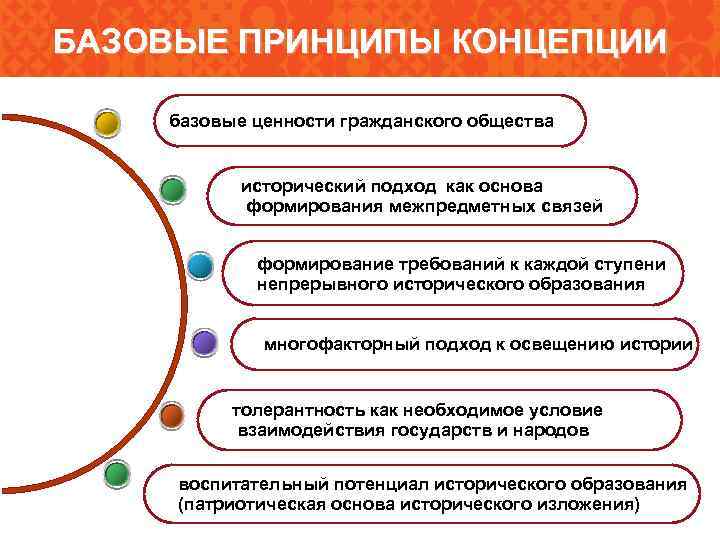 БАЗОВЫЕ ПРИНЦИПЫ КОНЦЕПЦИИ

базовые ценности гражданского общества

исторический подход как основа формирования межпредметных связей

формирование требований к каждой ступени непрерывного исторического образования

многофакторный подход к освещению истории

толерантность как необходимое условие взаимодействия государств и народов

воспитательный потенциал исторического образования (патриотическая основа исторического изложения)